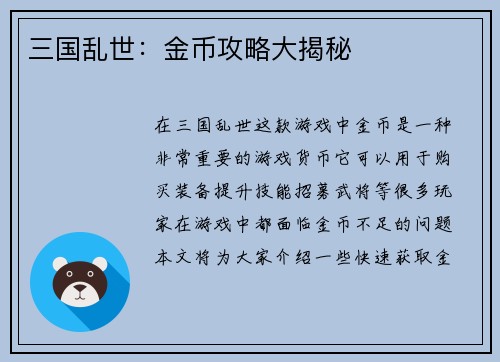 三国乱世：金币攻略大揭秘

在三国乱世这款游戏中金币是一种非常重要的游戏货币它可以用于购买装备提升技能招募武将等很多玩家在游戏中都面临金币不足的问题本文将为大家介绍一些快速获取金